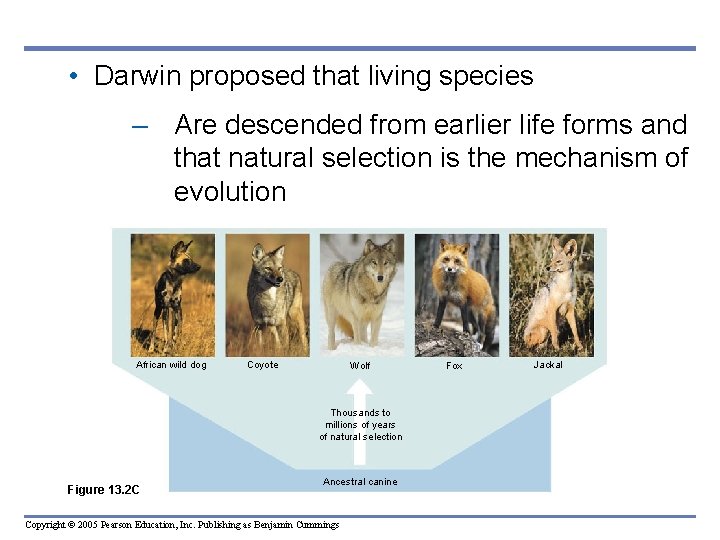 • Darwin proposed that living species

– Are descended from earlier life forms and that natural selection is the mechanism of evolution

African wild dog
Coyote
Wolf
Fox
Jackal

Thousands to millions of years of natural selection

Ancestral canine

Figure 13.2C

Copyright © 2005 Pearson Education, Inc. Publishing as Benjamin Cummings